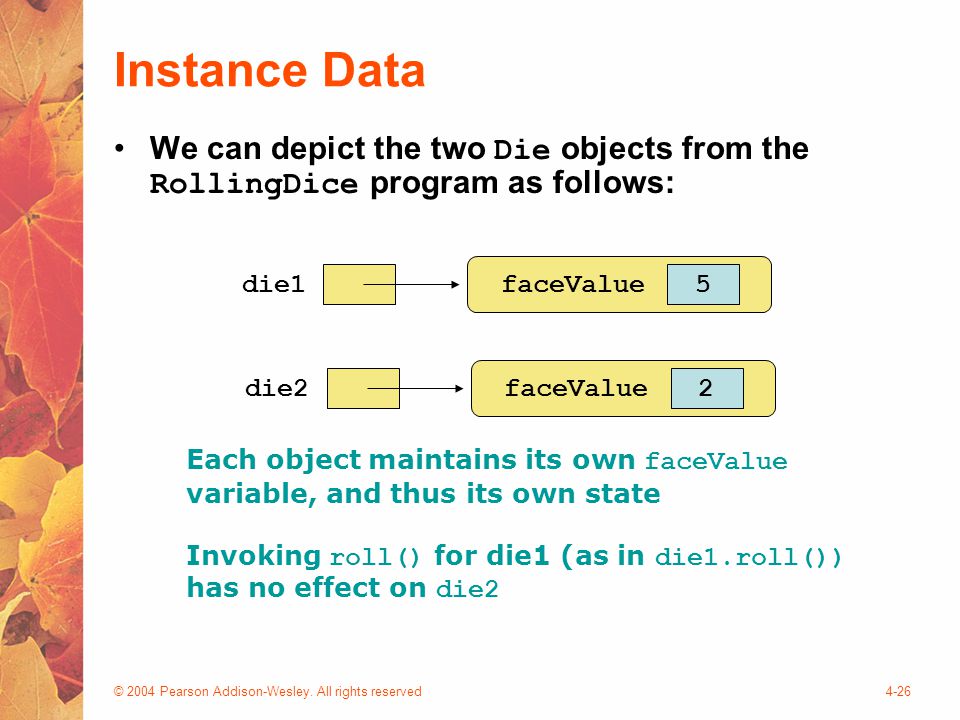 Instance Data

• We can depict the two Die objects from the RollingDice program as follows:

die1

faceValue 5

die2

faceValue 2

Each object maintains its own faceValue variable, and thus its own state

Invoking roll() for die1 (as in die1.roll()) has no effect on die2

© 2004 Pearson Addison-Wesley. All rights reserved

4-26